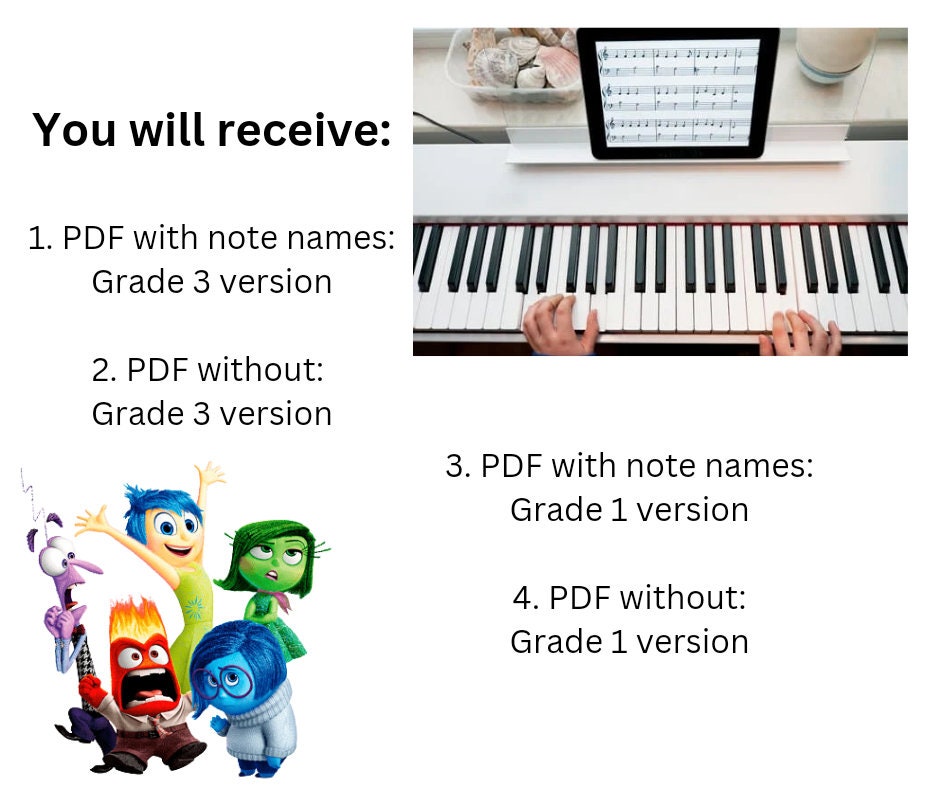 You will receive:

1. PDF with note names:
Grade 3 version

2. PDF without:
Grade 3 version

3. PDF with note names:
Grade 1 version

4. PDF without:
Grade 1 version